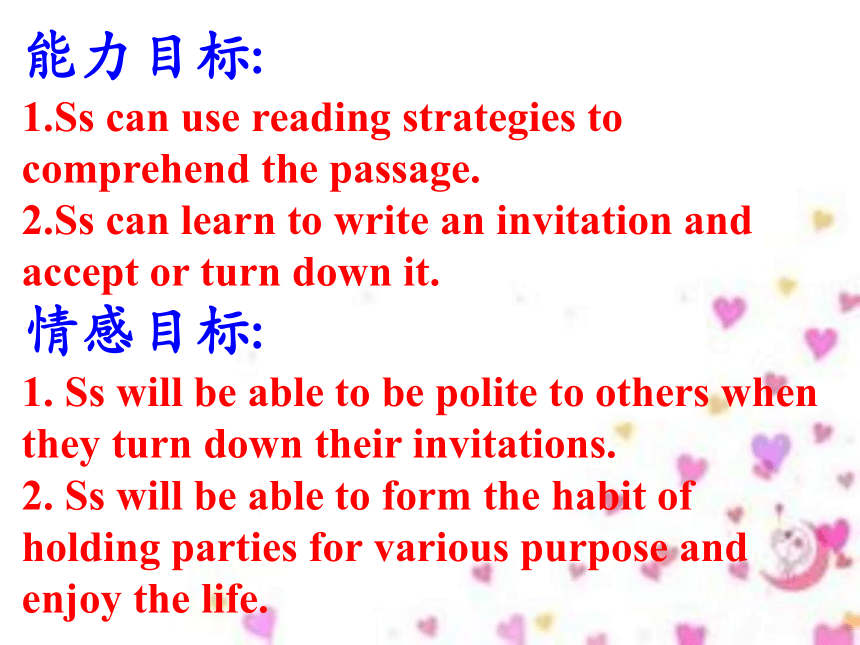 能力目标:
1.Ss can use reading strategies to comprehend the passage.
2.Ss can learn to write an invitation and accept or turn down it.
情感目标:
1. Ss will be able to be polite to others when they turn down their invitations.
2. Ss will be able to form the habit of holding parties for various purpose and enjoy the life.